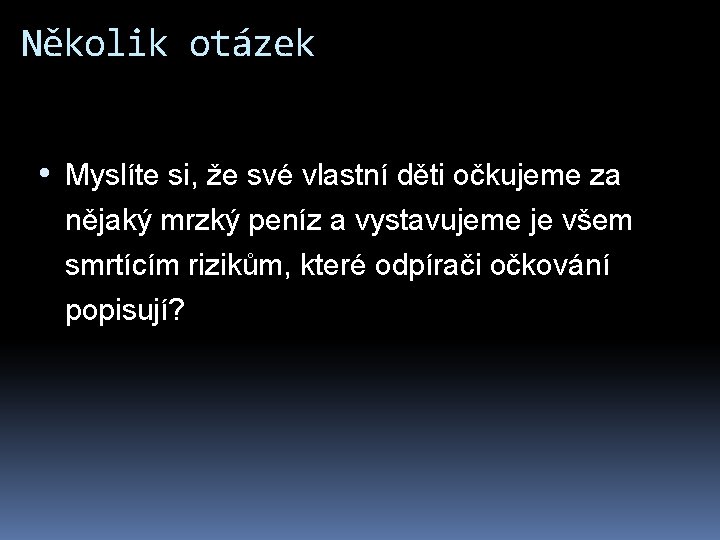 Několik otázek

• Myslíte si, že své vlastní děti očkujeme za nějaký mrzký peníz a vystavujeme je všem smrtícím rizikům, které odpírači očkování popisují?